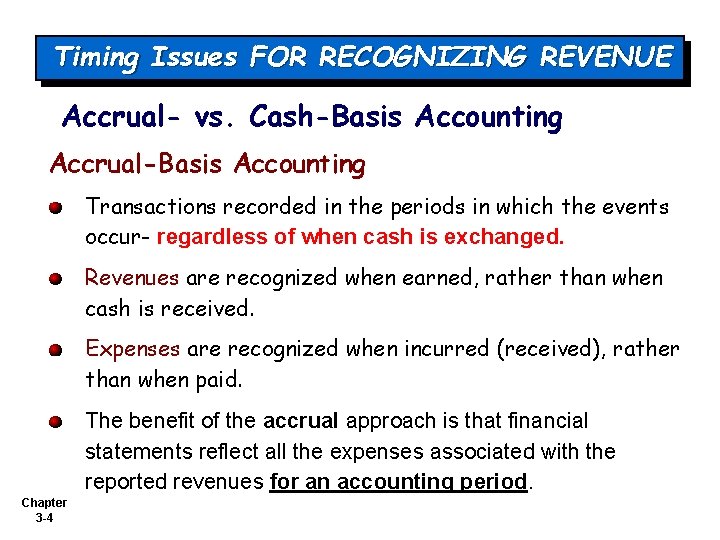 Timing Issues FOR RECOGNIZING REVENUE

Accrual- vs. Cash-Basis Accounting

Accrual-Basis Accounting

Transactions recorded in the periods in which the events occur- regardless of when cash is exchanged.

Revenues are recognized when earned, rather than when cash is received.

Expenses are recognized when incurred (received), rather than when paid.

The benefit of the accrual approach is that financial statements reflect all the expenses associated with the reported revenues for an accounting period.

Chapter 3-4